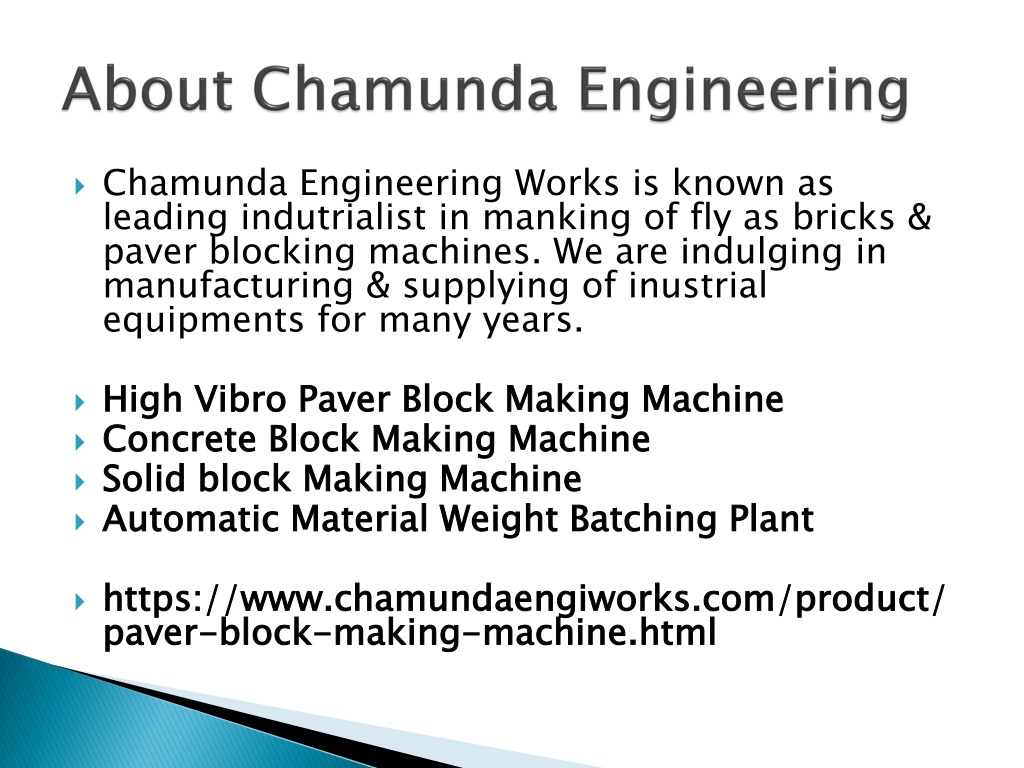 About Chamunda Engineering

Chamunda Engineering Works is known as leading indutrialist in manking of fly as bricks & paver blocking machines. We are indulging in manufacturing & supplying of inustrial equipments for many years.

High Vibro Paver Block Making Machine
Concrete Block Making Machine
Solid block Making Machine
Automatic Material Weight Batching Plant

https://www.chamundaengiworks.com/product/paver-block-making-machine.html